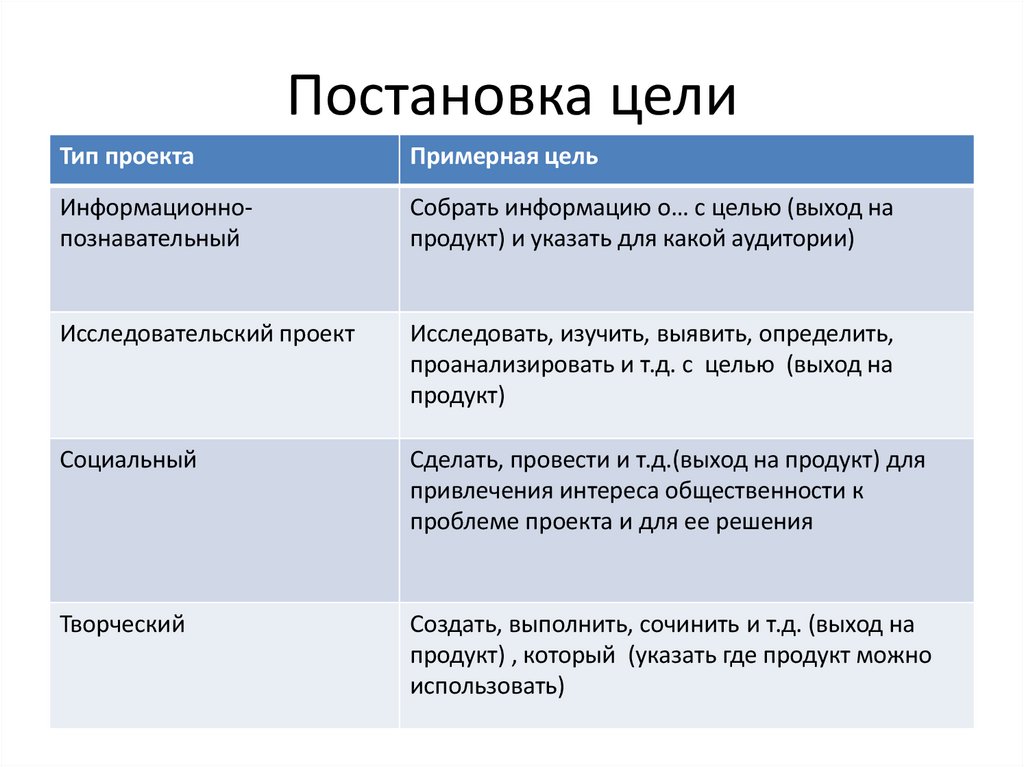 Постановка цели

| Тип проекта | Примерная цель |
|---|---|
| Информационно-познавательный | Собрать информацию о… с целью (выход на продукт) и указать для какой аудитории) |
| Исследовательский проект | Исследовать, изучить, выявить, определить, проанализировать и т.д. с целью (выход на продукт) |
| Социальный | Сделать, провести и т.д.(выход на продукт) для привлечения интереса общественности к проблеме проекта и для ее решения |
| Творческий | Создать, выполнить, сочинить и т.д. (выход на продукт) , который (указать где продукт можно использовать) |